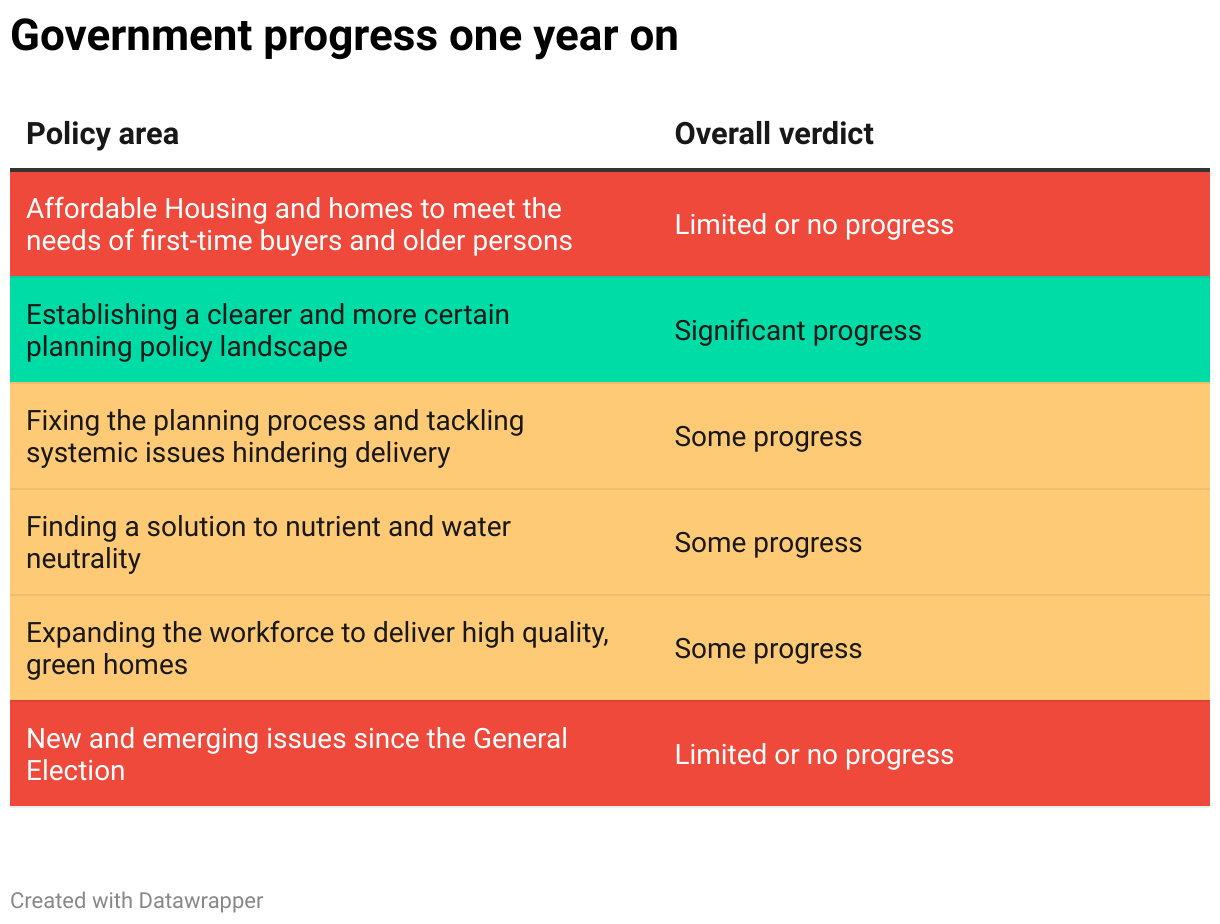 Government progress one year on

| Policy area | Overall verdict |
|---|---|
| Affordable Housing and homes to meet the needs of first-time buyers and older persons | Limited or no progress |
| Establishing a clearer and more certain planning policy landscape | Significant progress |
| Fixing the planning process and tackling systemic issues hindering delivery | Some progress |
| Finding a solution to nutrient and water neutrality | Some progress |
| Expanding the workforce to deliver high quality, green homes | Some progress |
| New and emerging issues since the General Election | Limited or no progress |

Created with Datawrapper